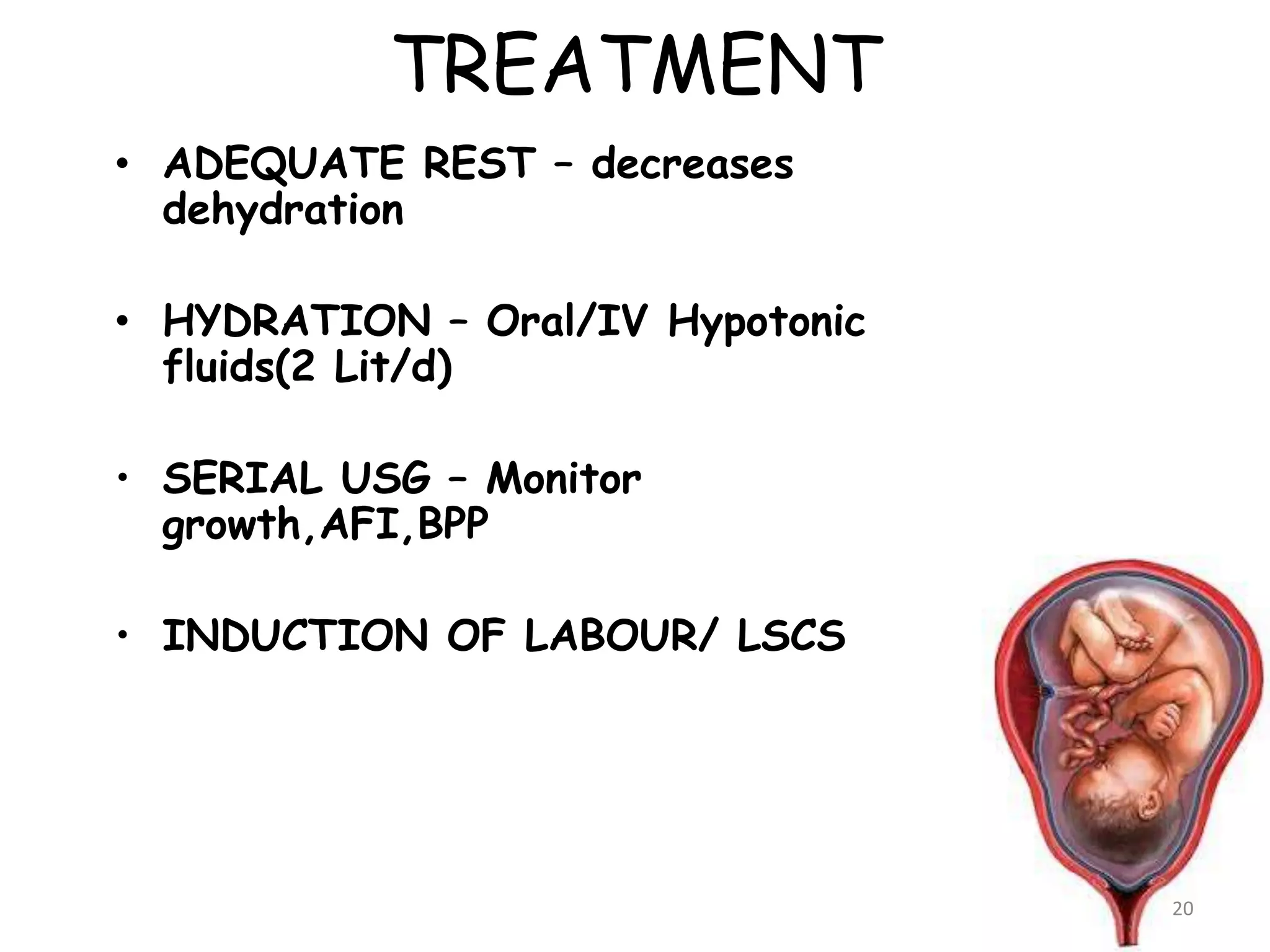 TREATMENT

• ADEQUATE REST – decreases dehydration

• HYDRATION – Oral/IV Hypotonic fluids(2 Lit/d)

• SERIAL USG – Monitor growth,AFI,BPP

• INDUCTION OF LABOUR/ LSCS

20